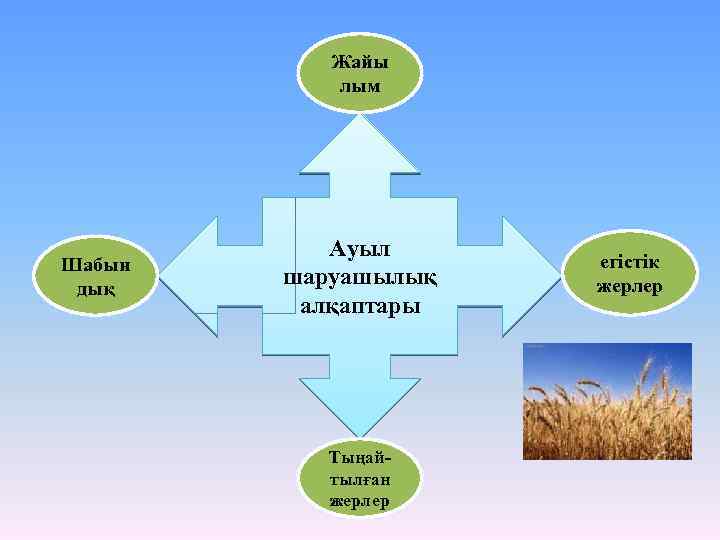 Жайы лым

Шабын дық

Ауыл шаруашылық алқаптары

егістік жерлер

Тыңай-тылған жерлер